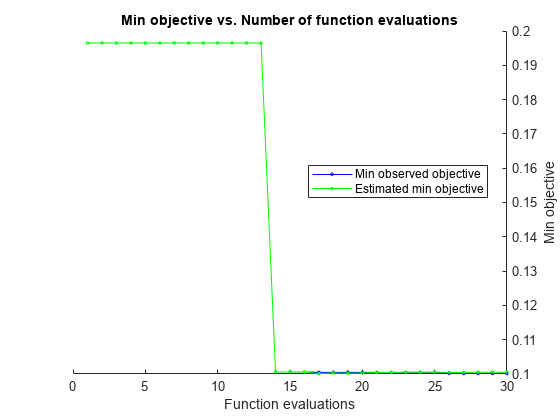 Min objective vs. Number of function evaluations

0.2
0.19
0.18
0.17
0.16
0.15
0.14
0.13
0.12
0.11
0.1

Min objective

Min observed objective
Estimated min objective

0
5
10
15
20
25
30

Function evaluations